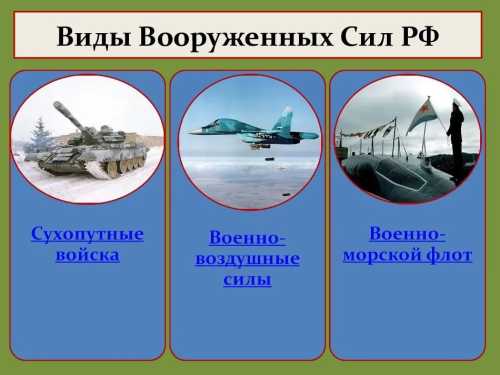 Виды Вооруженных Сил РФ

Сухопутные войска

Военно-воздушные силы

Военно-морской флот